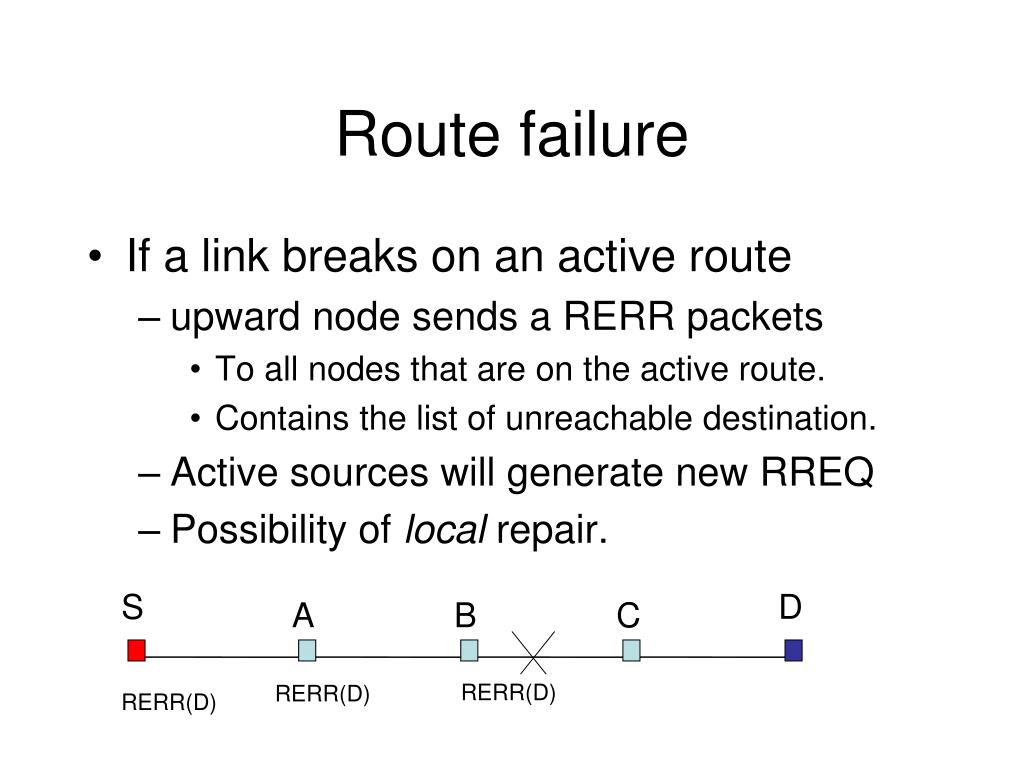 Route failure

• If a link breaks on an active route
– upward node sends a RERR packets
• To all nodes that are on the active route.
• Contains the list of unreachable destination.
– Active sources will generate new RREQ
– Possibility of local repair.

S A B C D

RERR(D) RERR(D) RERR(D)